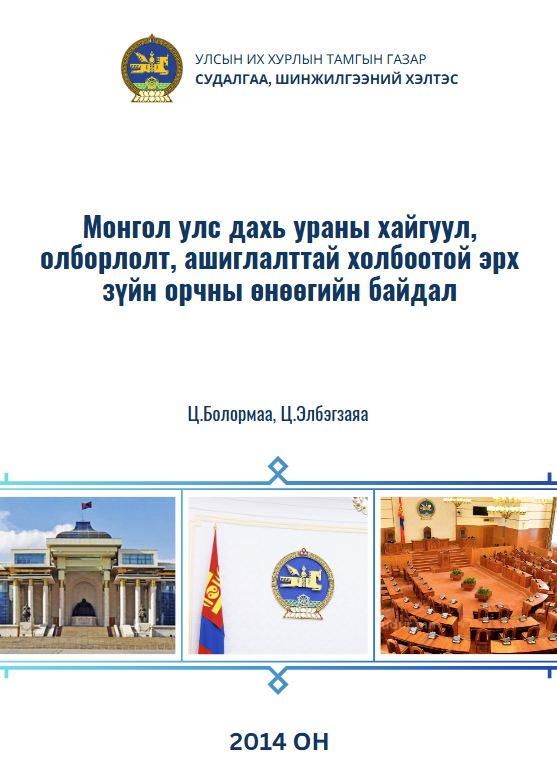 УЛСЫН ИХ ХУРЛЫН ТАМГЫН ГАЗАР
СУДАЛГАА, ШИНЖИЛГЭЭНИЙ ХЭЛТЭС

Монгол улс дахь ураны хайгуул, олборлолт, ашиглалттай холбоотой эрх зүйн орчны өнөөгийн байдал

Ц.Болормаа, Ц.Элбэгзаяа

2014 ОН